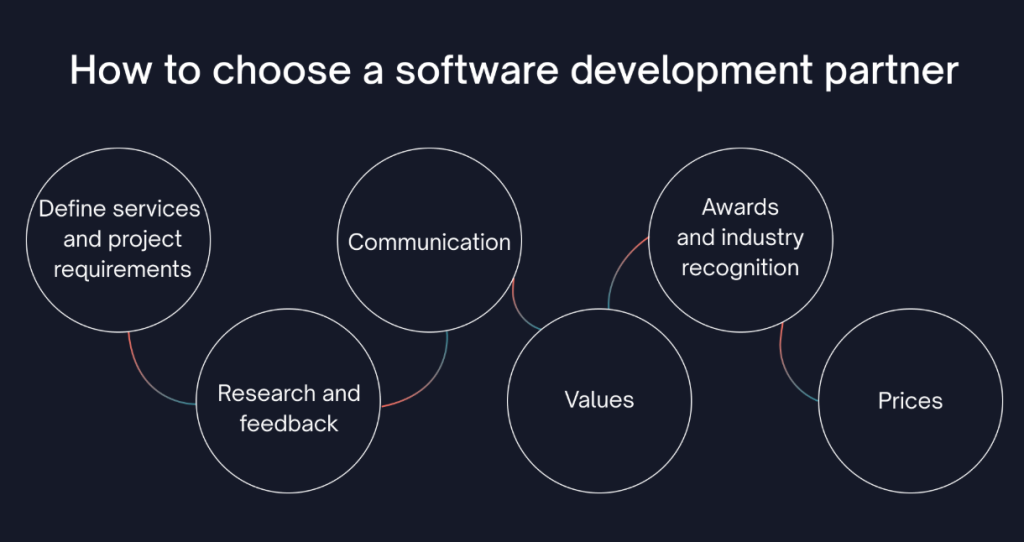 How to choose a software development partner

Define services and project requirements

Research and feedback

Communication

Values

Awards and industry recognition

Prices